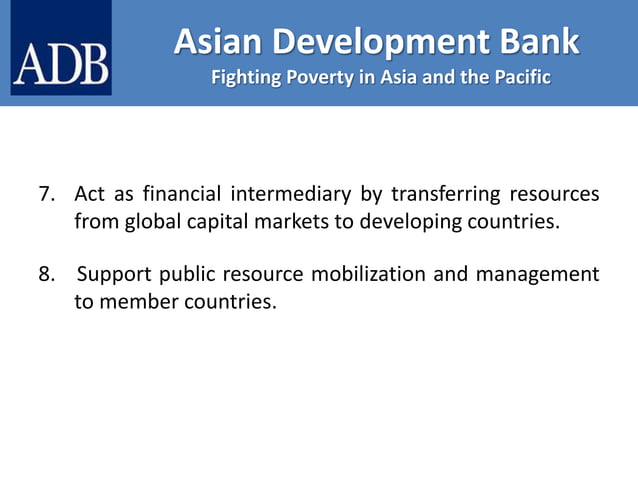 ADB

Asian Development Bank
Fighting Poverty in Asia and the Pacific

7. Act as financial intermediary by transferring resources from global capital markets to developing countries.

8. Support public resource mobilization and management to member countries.